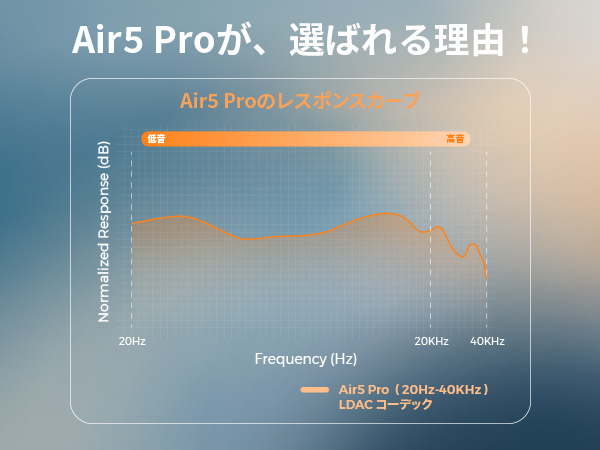 Air5 Proが、選ばれる理由！

Air5 Proのレスポンスカーブ

低音

高音

Normalized Response (dB)

20Hz

20KHz

40KHz

Frequency (Hz)

Air5 Pro（20Hz-40KHz）
LDAC コーデック